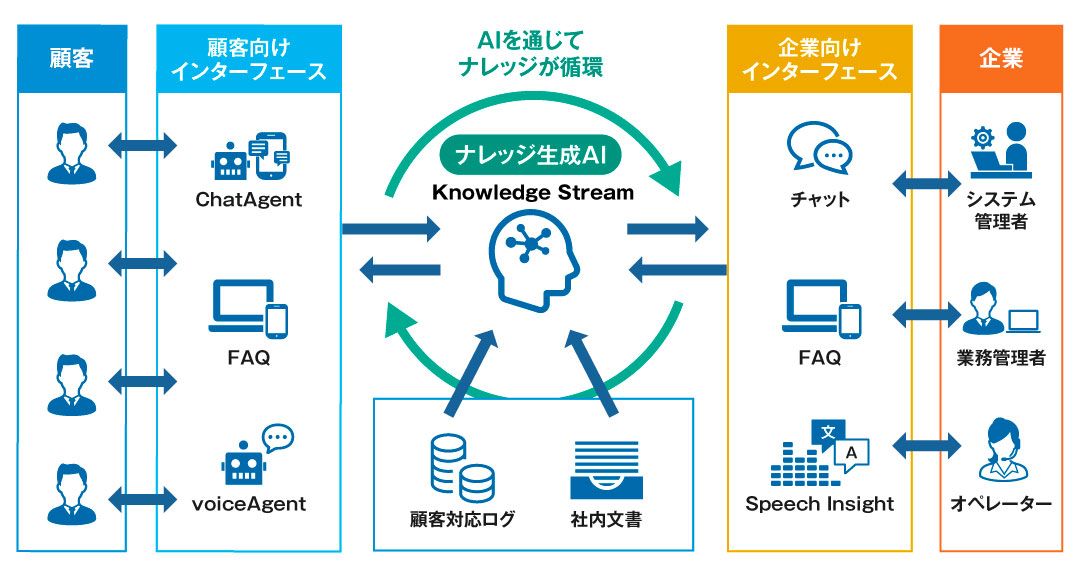 顧客

顧客向け
インターフェース

ChatAgent

FAQ

voiceAgent

AIを通じて
ナレッジが循環

ナレッジ生成AI
Knowledge Stream

顧客対応ログ

社内文書

企業向け
インターフェース

チャット

FAQ

文
A
Speech Insight

企業

システム
管理者

業務管理者

オペレーター